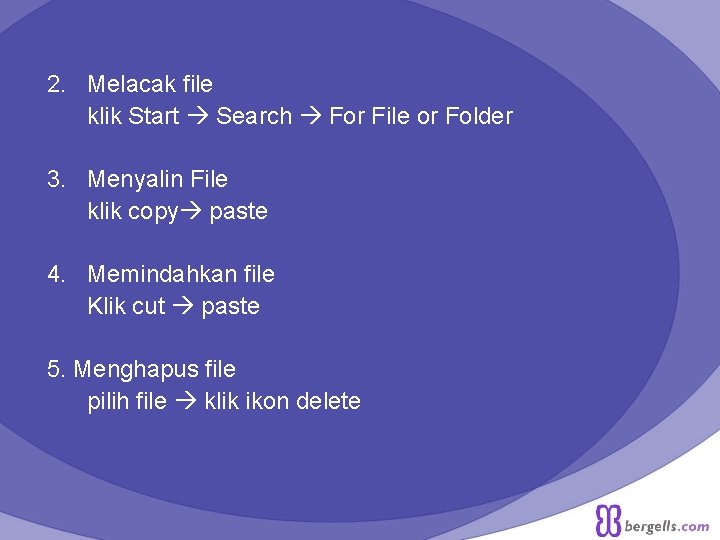 2. Melacak file
klik Start → Search → For File or Folder

3. Menyalin File
klik copy→ paste

4. Memindahkan file
Klik cut → paste

5. Menghapus file
pilih file → klik ikon delete

bergells.com